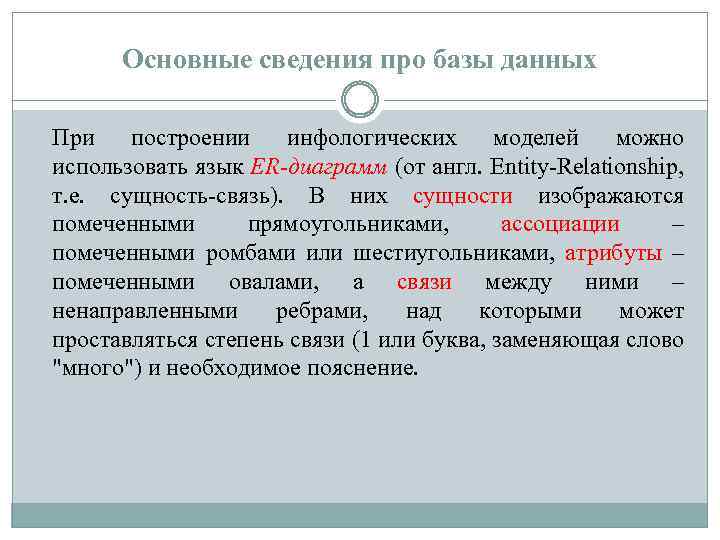 Основные сведения про базы данных

При построении инфологических моделей можно использовать язык ER-диаграмм (от англ. Entity-Relationship, т.е. сущность-связь). В них сущности изображаются помеченными прямоугольниками, ассоциации – помеченными ромбами или шестиугольниками, атрибуты – помеченными овалами, а связи между ними – ненаправленными ребрами, над которыми может проставляться степень связи (1 или буква, заменяющая слово "много") и необходимое пояснение.